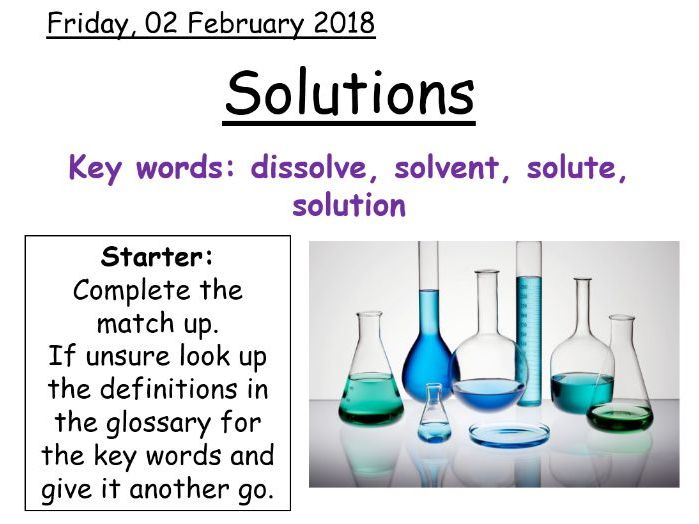 Friday, 02 February 2018

Solutions

Key words: dissolve, solvent, solute, solution

Starter:
Complete the match up.
If unsure look up the definitions in the glossary for the key words and give it another go.